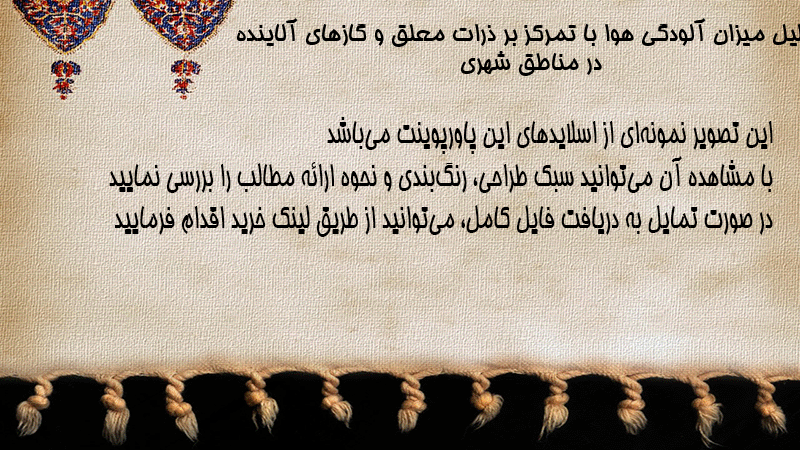 لیل میزان آلودگی هوا با تمرکز بر ذرات معلق و گازهای آلاینده در مناطق شهری

این تصویر نمونه‌ای از اسلایدهای این پاورپوینت می‌باشد
با مشاهده آن می‌توانید سبک طراحی، رنگ‌بندی و نحوه ارائه مطالب را بررسی نمایید
در صورت تمایل به دریافت فایل کامل، می‌توانید از طریق لینک خرید اقدام فرمایید